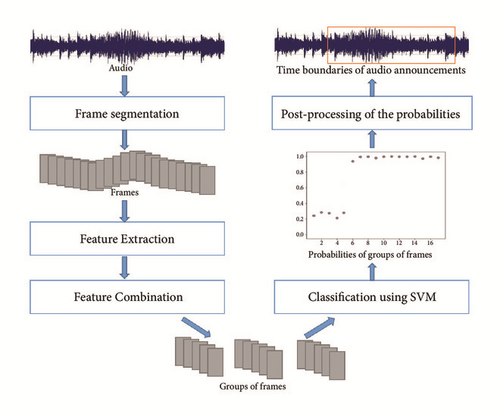 Audio

Frame segmentation

Frames

Feature Extraction

Feature Combination

Groups of frames

Classification using SVM

1.0
0.8
0.6
0.4
0.2
0.0
2 4 6 8 10 12 14 16

Probabilities of groups of frames

Post-processing of the probabilities

Time boundaries of audio announcements